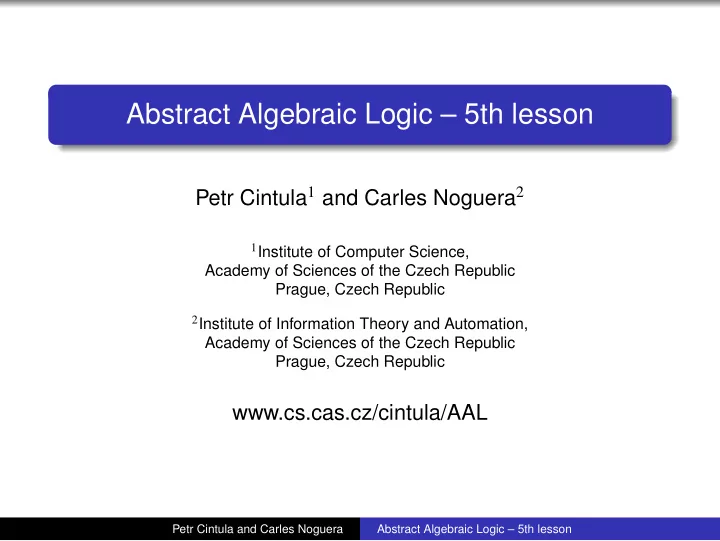 Abstract Algebraic Logic – 5th lesson

Petr Cintula$^1$ and Carles Noguera$^2$

$^1$Institute of Computer Science, Academy of Sciences of the Czech Republic Prague, Czech Republic

$^2$Institute of Information Theory and Automation, Academy of Sciences of the Czech Republic Prague, Czech Republic

www.cs.cas.cz/cintula/AAL

Petr Cintula and Carles Noguera Abstract Algebraic Logic – 5th lesson